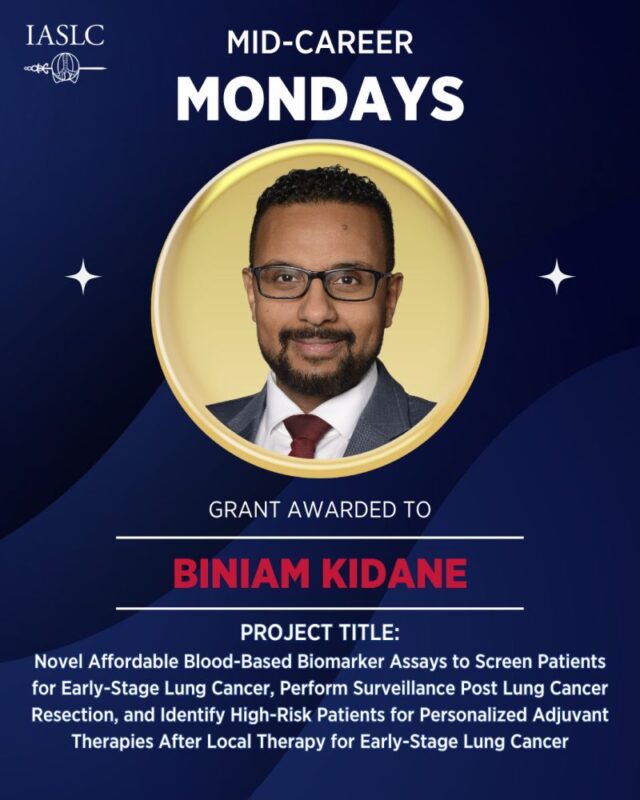 IASLC

MID-CAREER
MONDAYS

GRANT AWARDED TO

BINIAM KIDANE

PROJECT TITLE:
Novel Affordable Blood-Based Biomarker Assays to Screen Patients for Early-Stage Lung Cancer, Perform Surveillance Post Lung Cancer Resection, and Identify High-Risk Patients for Personalized Adjuvant Therapies After Local Therapy for Early-Stage Lung Cancer